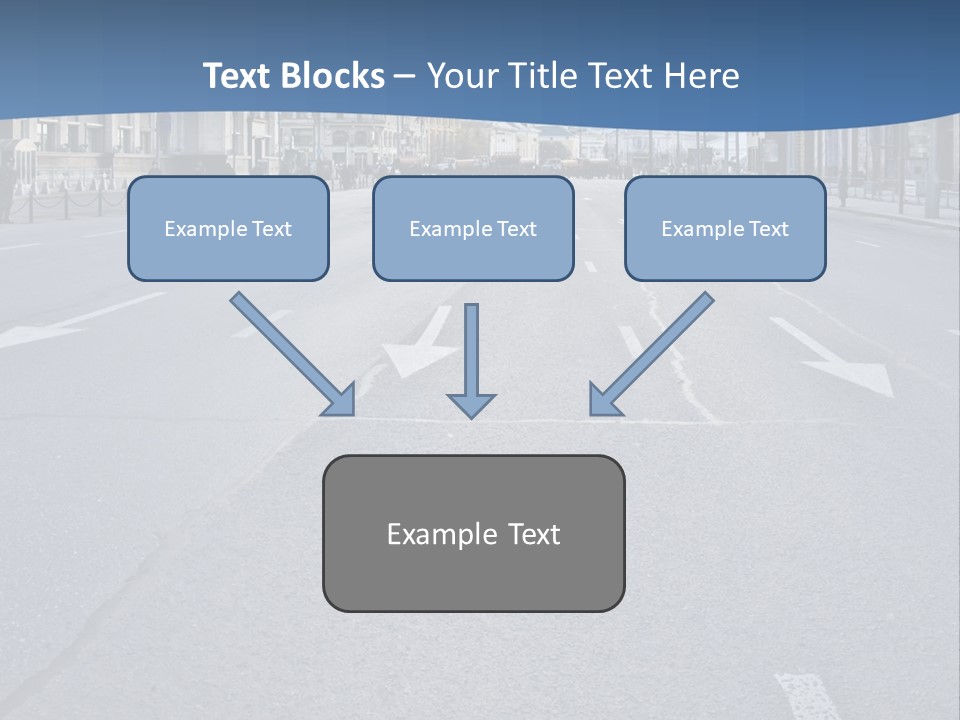 Text Blocks – Your Title Text Here

Example Text

Example Text

Example Text

Example Text